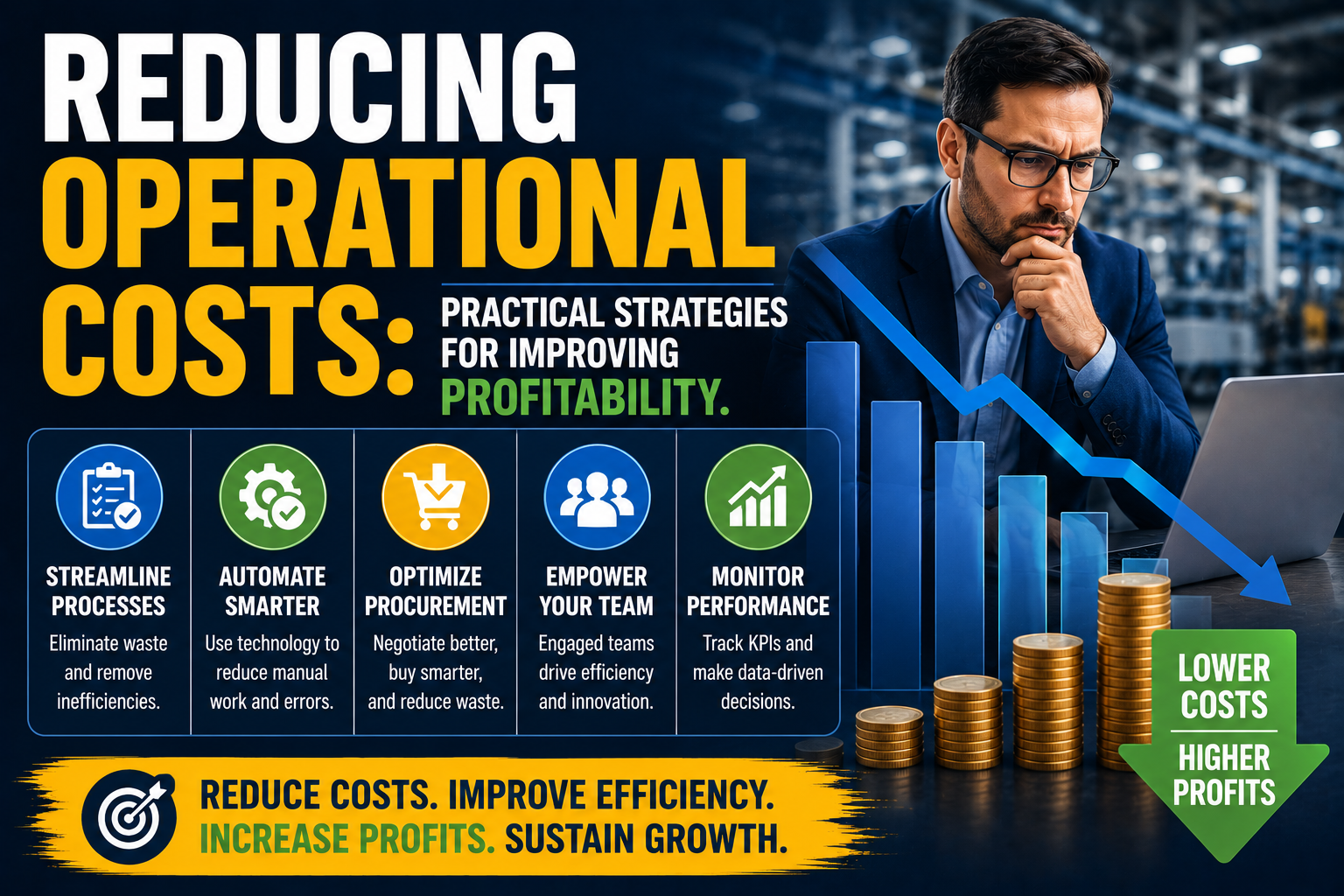 REDUCING OPERATIONAL COSTS:

PRACTICAL STRATEGIES FOR IMPROVING PROFITABILITY.

STREAMLINE PROCESSES
Eliminate waste and remove inefficiencies.

AUTOMATE SMARTER
Use technology to reduce manual work and errors.

OPTIMIZE PROCUREMENT
Negotiate better, buy smarter, and reduce waste.

EMPOWER YOUR TEAM
Engaged teams drive efficiency and innovation.

MONITOR PERFORMANCE
Track KPIs and make data-driven decisions.

LOWER COSTS
HIGHER PROFITS

REDUCE COSTS. IMPROVE EFFICIENCY.
INCREASE PROFITS. SUSTAIN GROWTH.